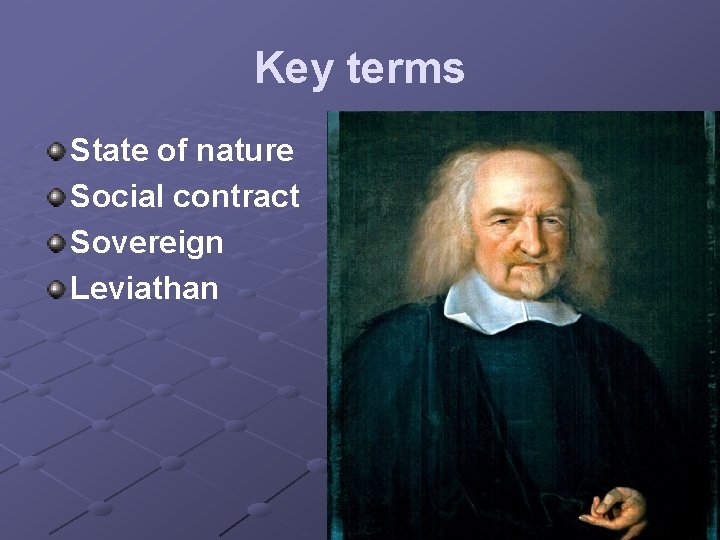 Key terms

State of nature
Social contract
Sovereign
Leviathan